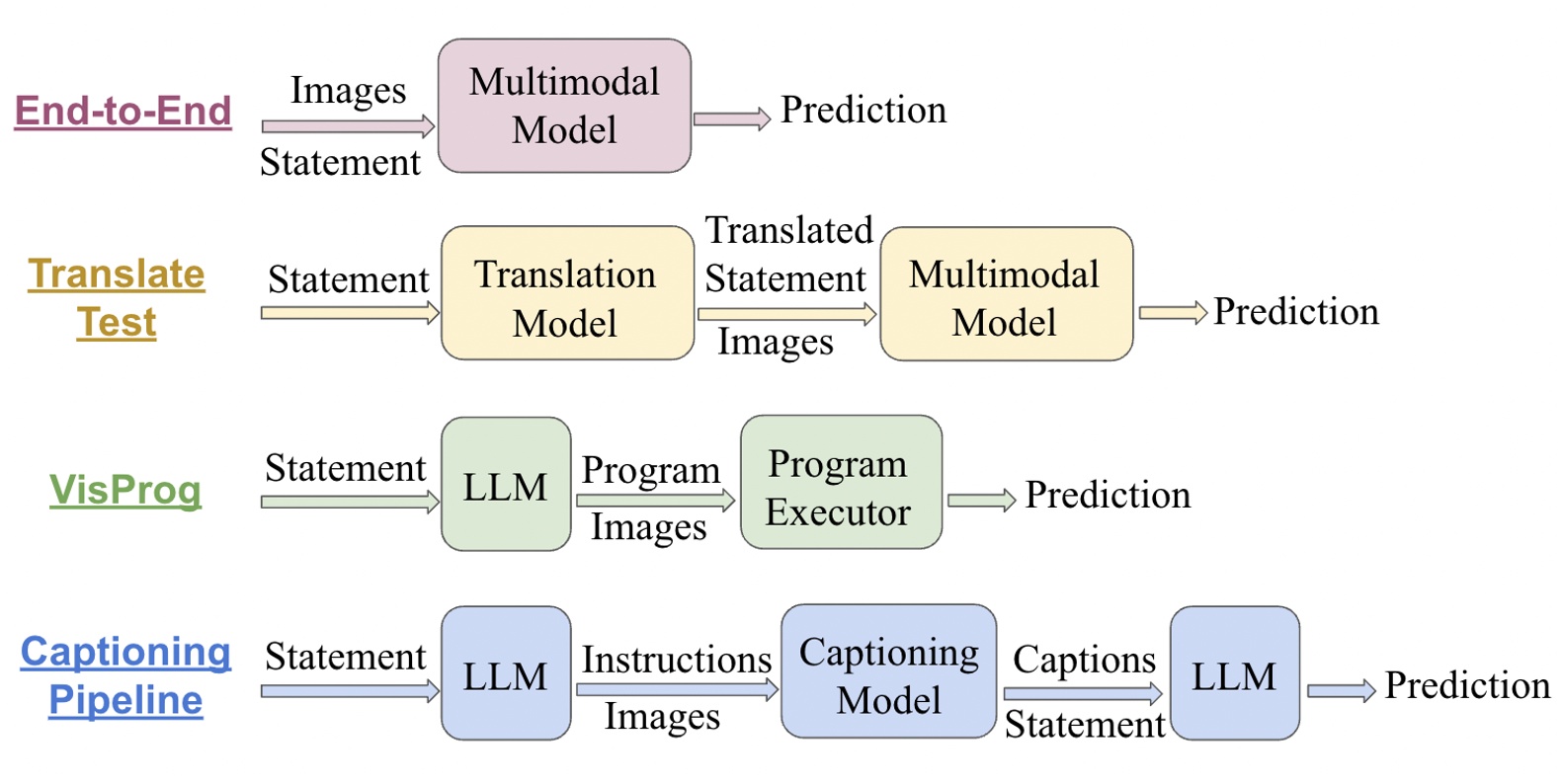 End-to-End

Images
Statement

Multimodal Model

Prediction

Translate Test

Statement

Translation Model

Translated Statement
Images

Multimodal Model

Prediction

VisProg

Statement

LLM

Program
Images

Program Executor

Prediction

Captioning Pipeline

Statement

LLM

Instructions
Images

Captioning Model

Captions
Statement

LLM

Prediction